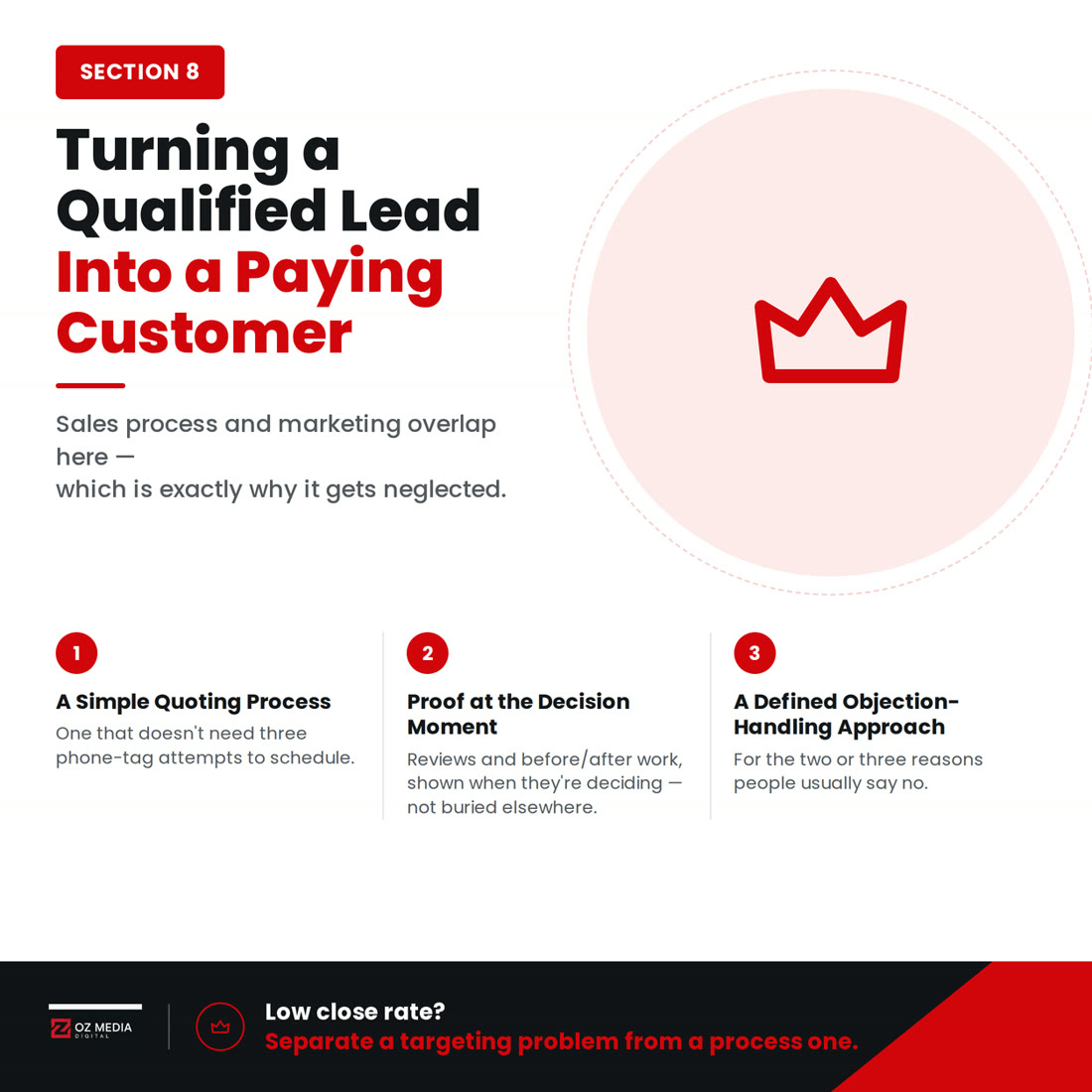 SECTION 8

Turning a Qualified Lead Into a Paying Customer

Sales process and marketing overlap here —
which is exactly why it gets neglected.

1

A Simple Quoting Process

One that doesn't need three phone-tag attempts to schedule.

2

Proof at the Decision Moment

Reviews and before/after work, shown when they're deciding — not buried elsewhere.

3

A Defined Objection-Handling Approach

For the two or three reasons people usually say no.

OZ MEDIA DIGITAL

Low close rate?
Separate a targeting problem from a process one.